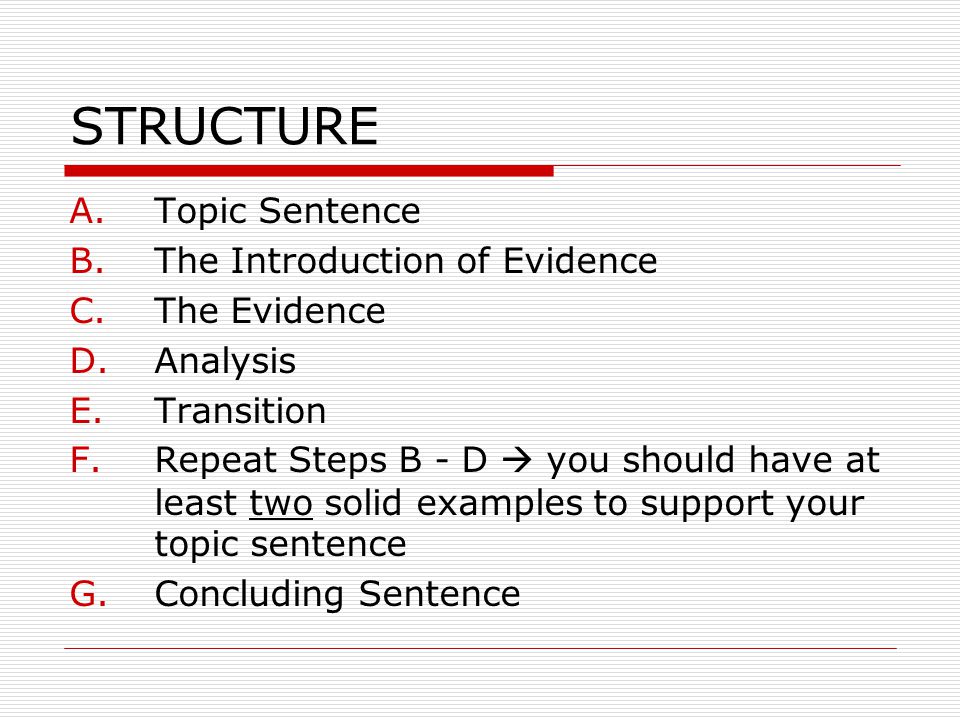 STRUCTURE

A. Topic Sentence
B. The Introduction of Evidence
C. The Evidence
D. Analysis
E. Transition
F. Repeat Steps B - D → you should have at least two solid examples to support your topic sentence
G. Concluding Sentence